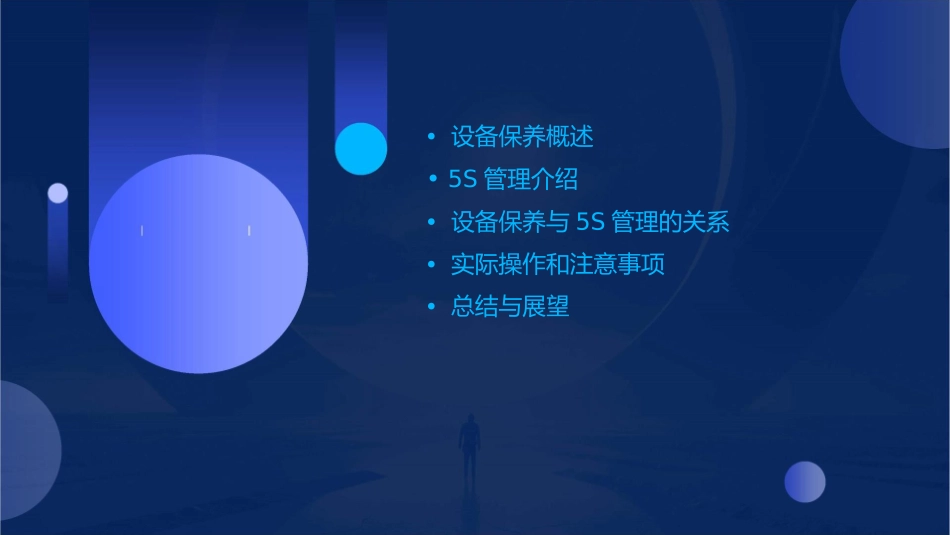 • 设备保养概述
• 5S 管理介绍
• 设备保养与 5S 管理的关系
• 实际操作和注意事项
• 总结与展望